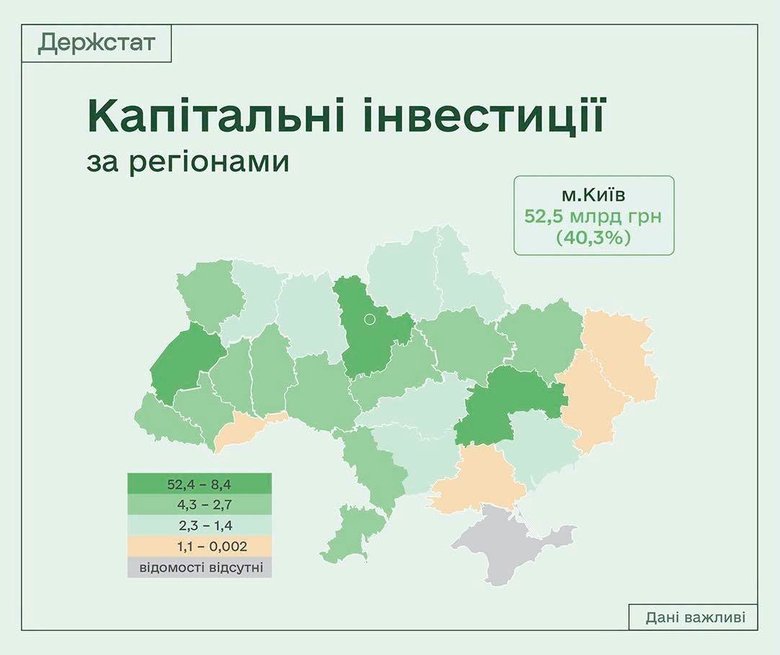 Держстат

Капітальні інвестиції
за регіонами

м.Київ
52,5 млрд грн
(40,3%)

52,4 – 8,4
4,3 – 2,7
2,3 – 1,4
1,1 – 0,002
відомості відсутні

Дані важливі